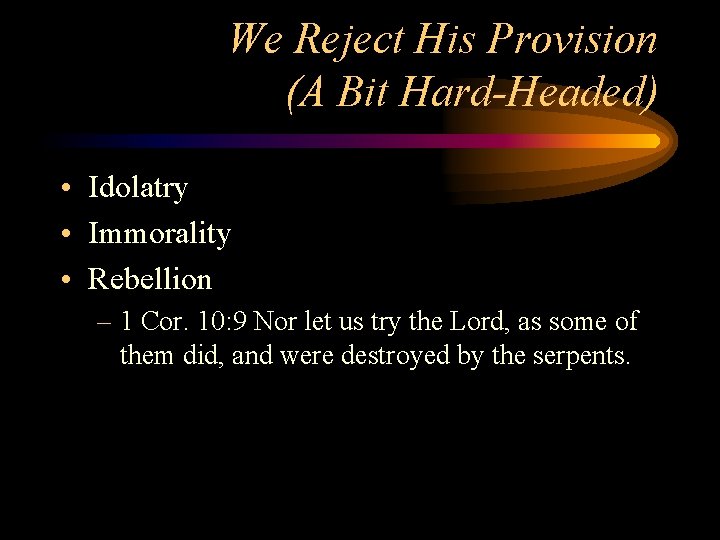 We Reject His Provision
(A Bit Hard-Headed)

• Idolatry
• Immorality
• Rebellion
– 1 Cor. 10:9 Nor let us try the Lord, as some of them did, and were destroyed by the serpents.